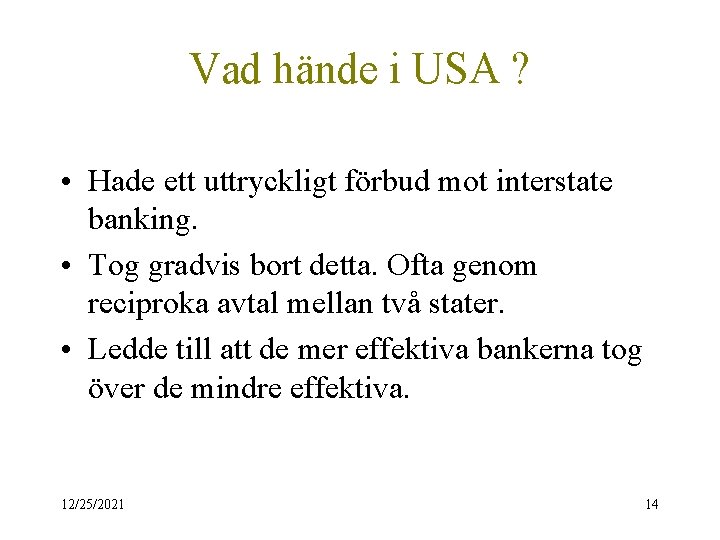 Vad hände i USA ?

• Hade ett uttryckligt förbud mot interstate banking.
• Tog gradvis bort detta. Ofta genom reciproka avtal mellan två stater.
• Ledde till att de mer effektiva bankerna tog över de mindre effektiva.

12/25/2021

14